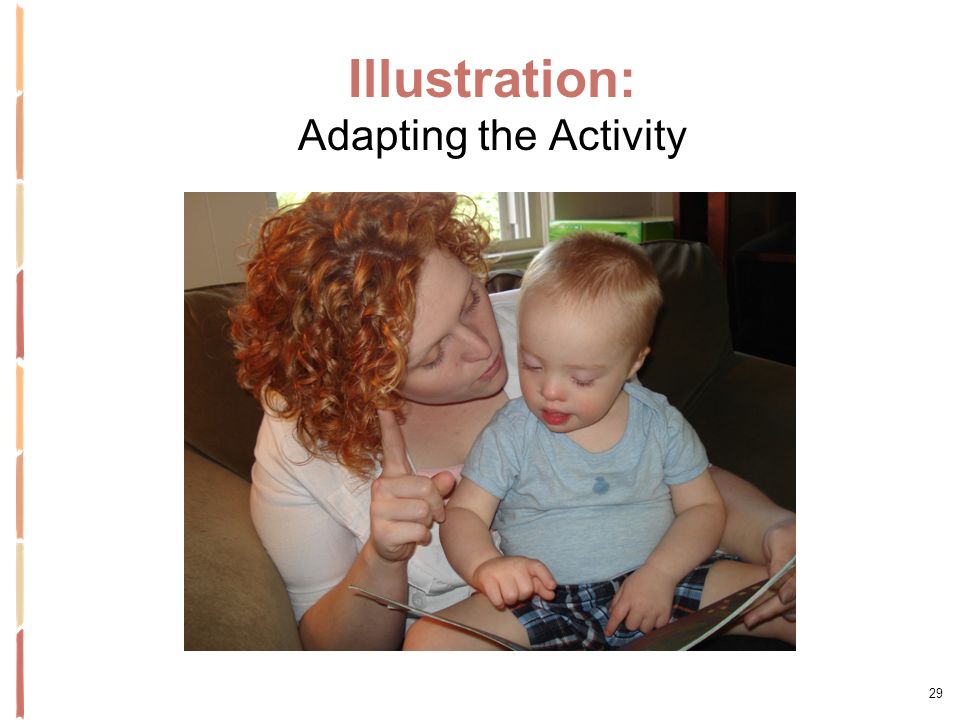 Illustration:
Adapting the Activity

29